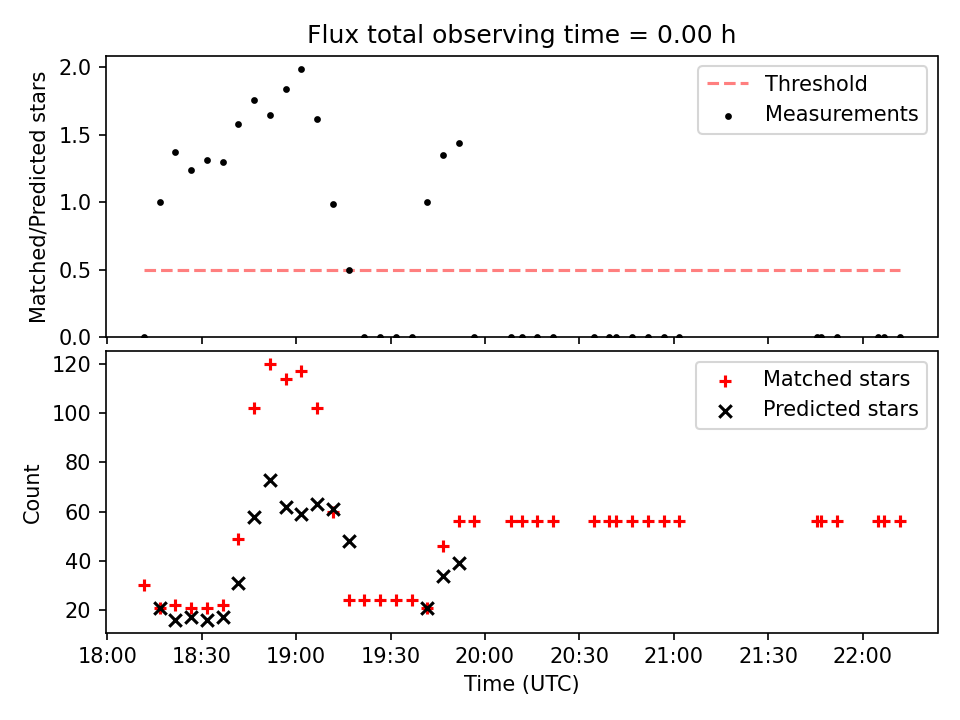 Flux total observing time = 0.00 h

Matched/Predicted stars

2.0
1.5
1.0
0.5
0.0

Threshold
Measurements

Count

120
100
80
60
40
20

Matched stars
Predicted stars

18:00 18:30 19:00 19:30 20:00 20:30 21:00 21:30 22:00

Time (UTC)